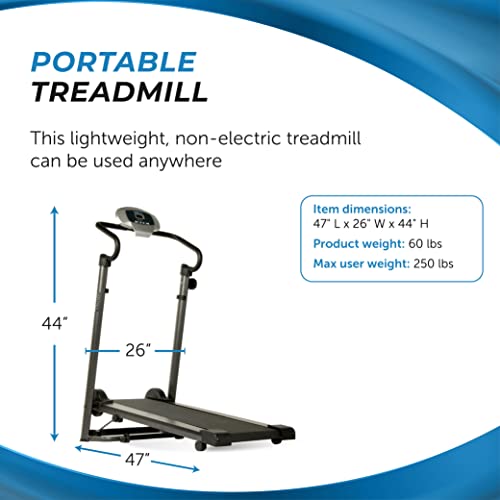 PORTABLE
TREADMILL

This lightweight, non-electric treadmill can be used anywhere

Item dimensions:
47" L x 26" W x 44" H
Product weight: 60 lbs
Max user weight: 250 lbs

44"

26"

47"